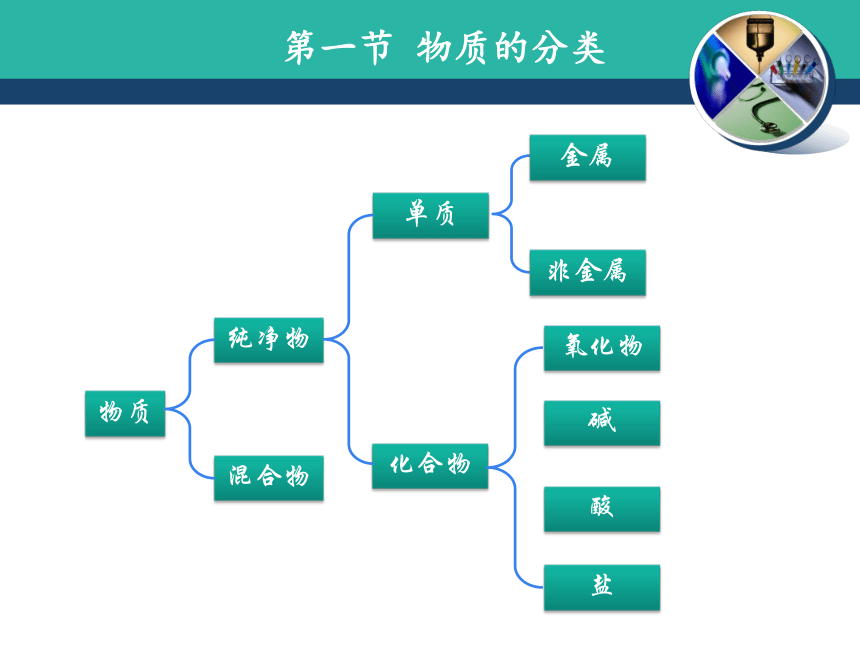 第一节 物质的分类

物质

纯净物

混合物

单质

化合物

金属

非金属

氧化物

碱

酸

盐